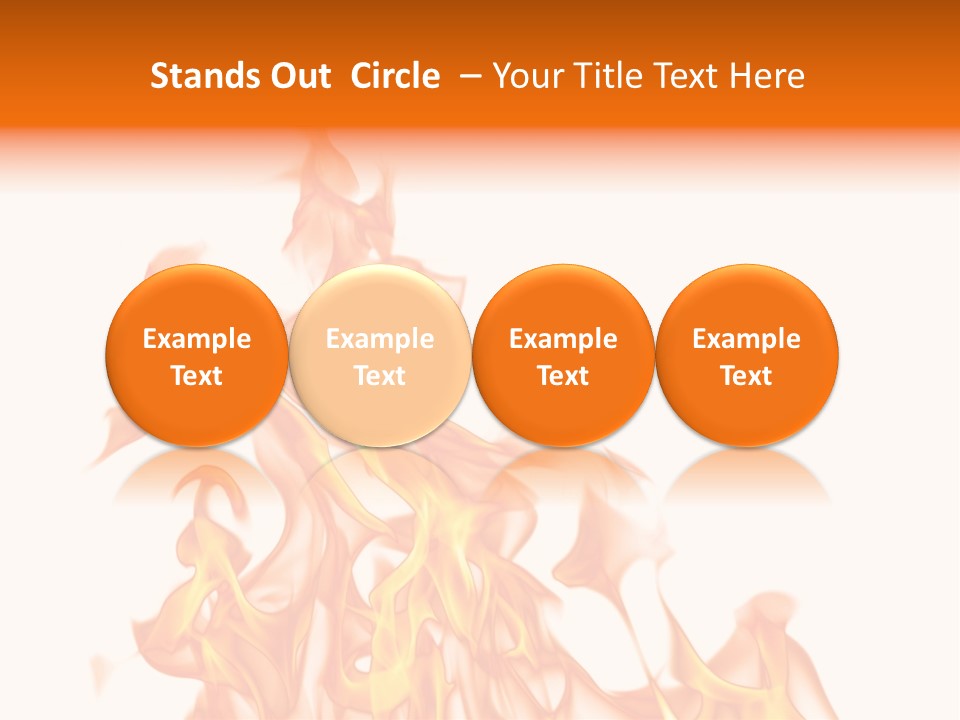 Stands Out Circle – Your Title Text Here

Example Text

Example Text

Example Text

Example Text